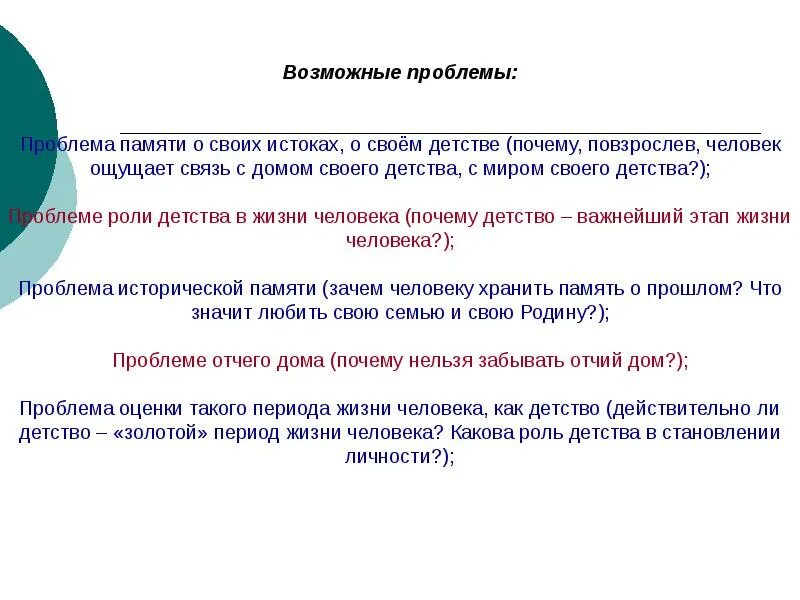 Возможные проблемы:

Проблема памяти о своих истоках, о своём детстве (почему, повзрослев, человек ощущает связь с домом своего детства, с миром своего детства?);

Проблеме роли детства в жизни человека (почему детство – важнейший этап жизни человека?);

Проблема исторической памяти (зачем человеку хранить память о прошлом? Что значит любить свою семью и свою Родину?);

Проблеме отчего дома (почему нельзя забывать отчий дом?);

Проблема оценки такого периода жизни человека, как детство (действительно ли детство – «золотой» период жизни человека? Какова роль детства в становлении личности?);